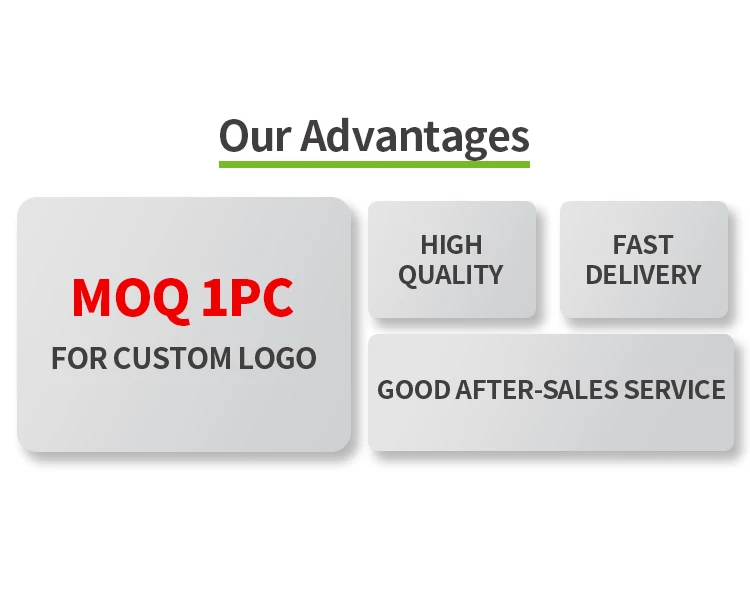 Our Advantages

MOQ 1PC
FOR CUSTOM LOGO

HIGH QUALITY

FAST DELIVERY

GOOD AFTER-SALES SERVICE